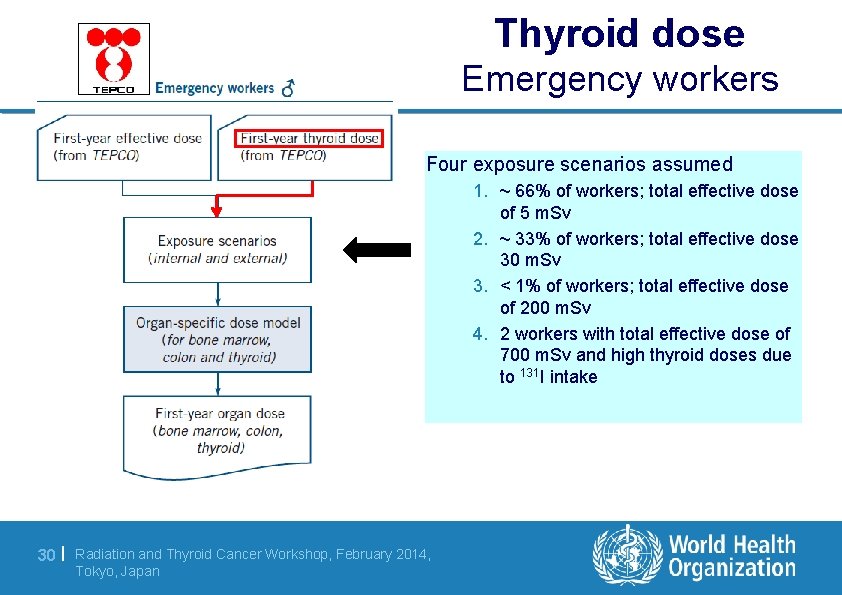 Thyroid dose
Emergency workers

TEPCO

Emergency workers ♂

First-year effective dose (from TEPCO)

First-year thyroid dose (from TEPCO)

Exposure scenarios (internal and external)

Organ-specific dose model (for bone marrow, colon and thyroid)

First-year organ dose (bone marrow, colon, thyroid)

Four exposure scenarios assumed
1. ~ 66% of workers; total effective dose of 5 mSv
2. ~ 33% of workers; total effective dose 30 mSv
3. < 1% of workers; total effective dose of 200 mSv
4. 2 workers with total effective dose of 700 mSv and high thyroid doses due to $^{131}$I intake

30 | Radiation and Thyroid Cancer Workshop, February 2014, Tokyo, Japan

World Health Organization